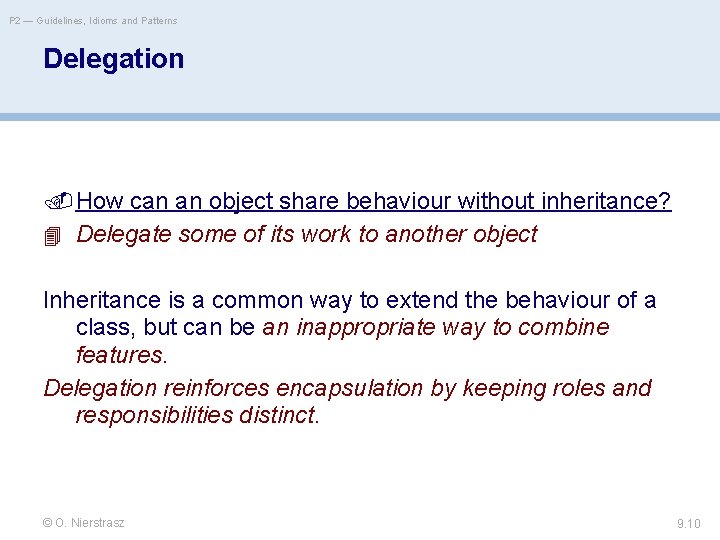 P2 — Guidelines, Idioms and Patterns

Delegation

How can an object share behaviour without inheritance?

Delegate some of its work to another object

Inheritance is a common way to extend the behaviour of a class, but can be an inappropriate way to combine features.

Delegation reinforces encapsulation by keeping roles and responsibilities distinct.

© O. Nierstrasz

9.10